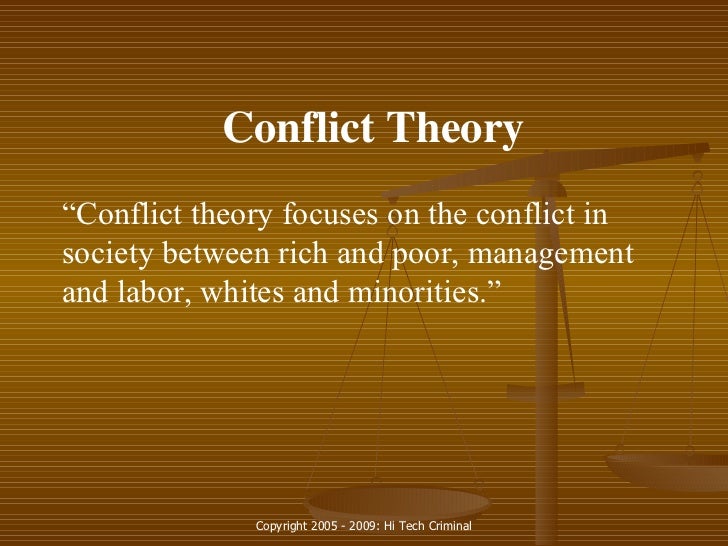 Conflict Theory

“Conflict theory focuses on the conflict in society between rich and poor, management and labor, whites and minorities.”

Copyright 2005 - 2009: Hi Tech Criminal